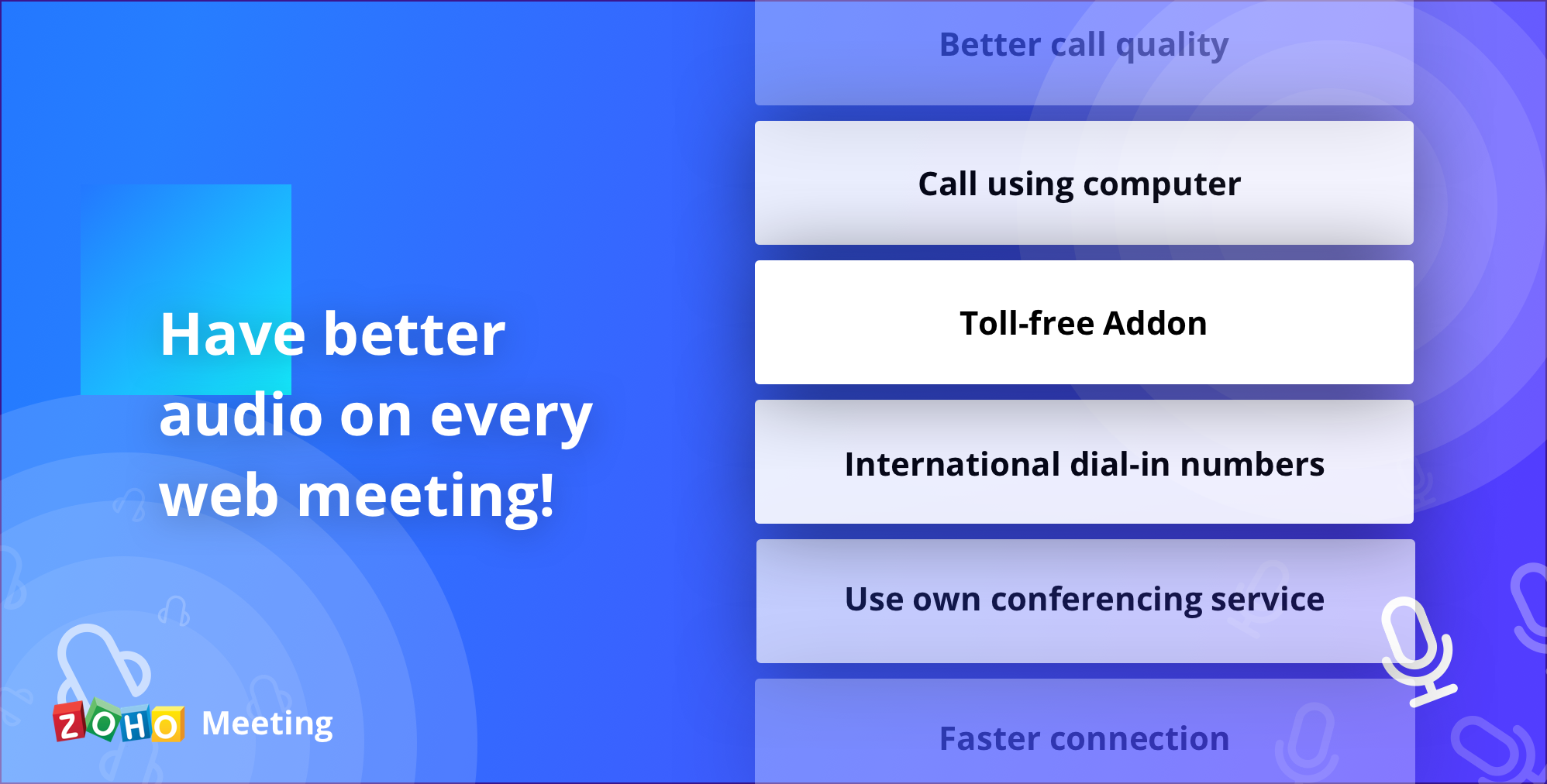 Have better audio on every web meeting!

ZOHO Meeting

Better call quality

Call using computer

Toll-free Addon

International dial-in numbers

Use own conferencing service

Faster connection